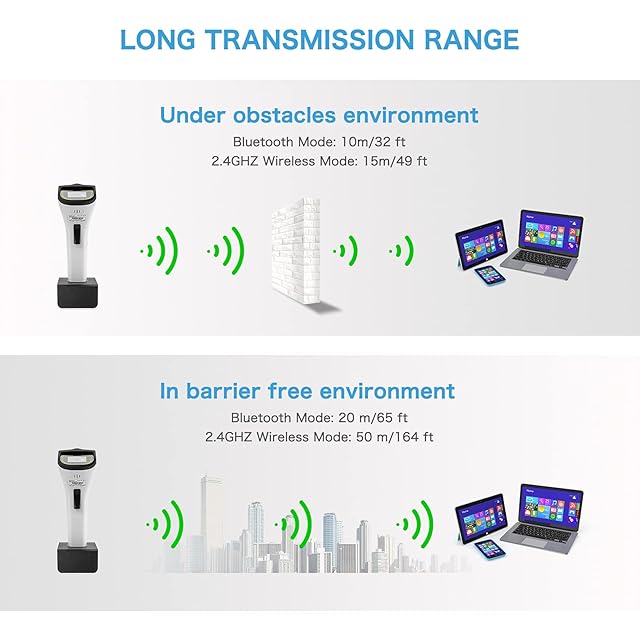 LONG TRANSMISSION RANGE

Under obstacles environment

Bluetooth Mode: 10m/32 ft

2.4GHZ Wireless Mode: 15m/49 ft

In barrier free environment

Bluetooth Mode: 20 m/65 ft

2.4GHZ Wireless Mode: 50 m/164 ft